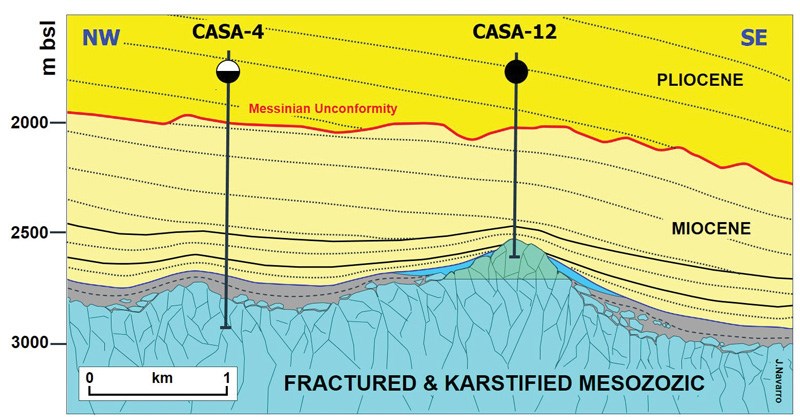 m bsl

NW CASA-4 CASA-12 SE

PLIOCENE

Messinian Unconformity

2000

2500

MIOCENE

3000

0 km 1

FRACTURED & KARSTIFIED MESOZOIC

J.Navarro